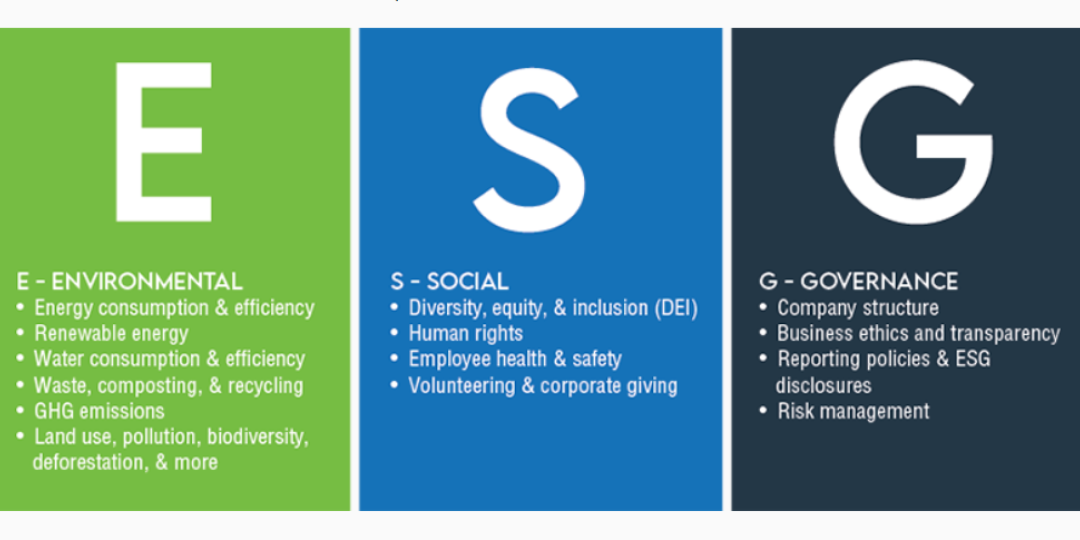 E

E - ENVIRONMENTAL
• Energy consumption & efficiency
• Renewable energy
• Water consumption & efficiency
• Waste, composting, & recycling
• GHG emissions
• Land use, pollution, biodiversity, deforestation, & more

S

S - SOCIAL
• Diversity, equity, & inclusion (DEI)
• Human rights
• Employee health & safety
• Volunteering & corporate giving

G

G - GOVERNANCE
• Company structure
• Business ethics and transparency
• Reporting policies & ESG disclosures
• Risk management